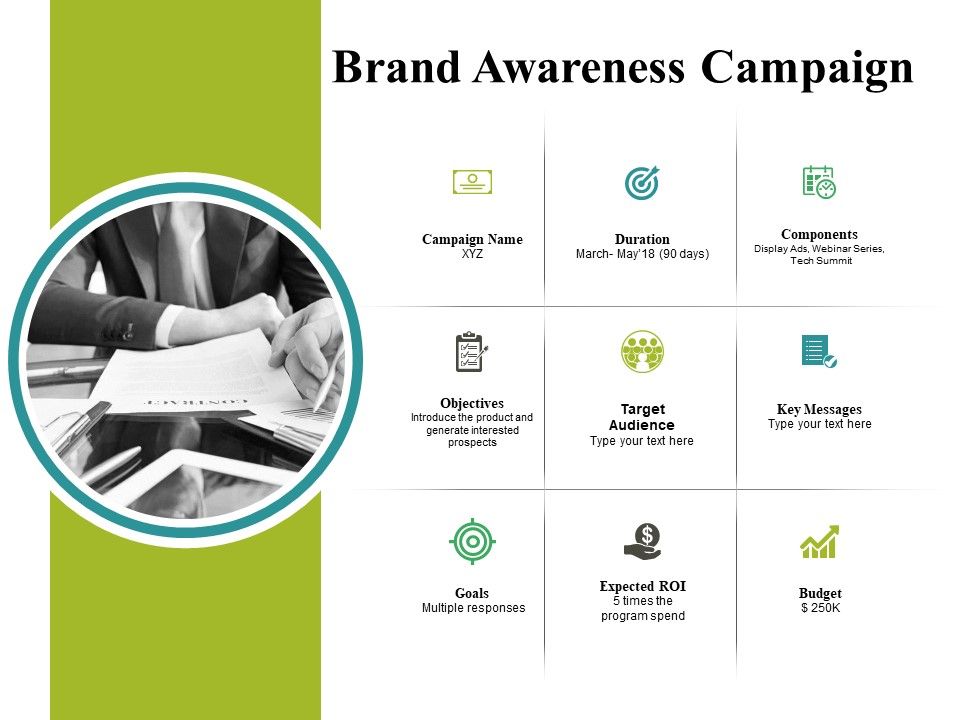 Brand Awareness Campaign

Campaign Name
XYZ

Duration
March- May'18 (90 days)

Components
Display Ads, Webinar Series, Tech Summit

Objectives
Introduce the product and generate interested prospects

Target Audience
Type your text here

Key Messages
Type your text here

Goals
Multiple responses

Expected ROI
5 times the program spend

Budget
$ 250K